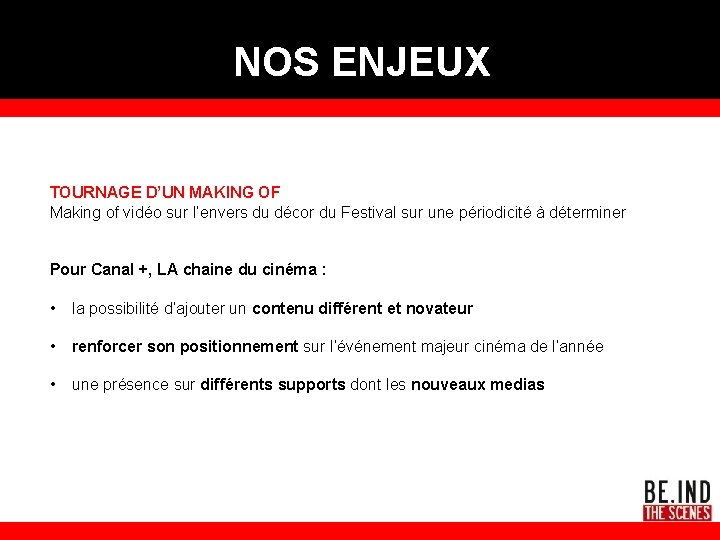 NOS ENJEUX

TOURNAGE D'UN MAKING OF
Making of vidéo sur l'envers du décor du Festival sur une périodicité à déterminer

Pour Canal +, LA chaine du cinéma :

• la possibilité d'ajouter un contenu différent et novateur

• renforcer son positionnement sur l'événement majeur cinéma de l'année

• une présence sur différents supports dont les nouveaux medias

BE.IND
THE SCENES